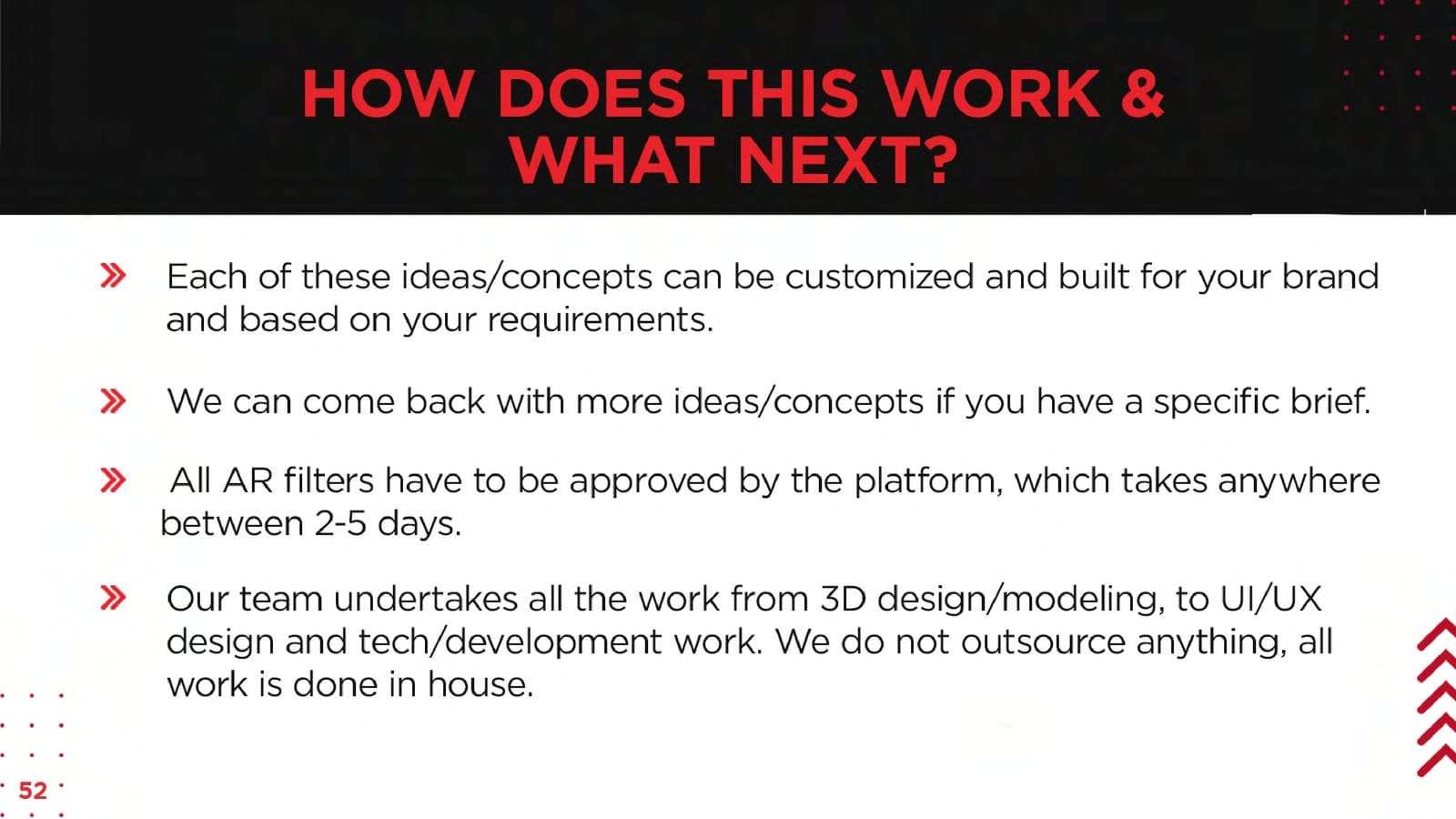 HOW DOES THIS WORK & WHAT NEXT?

» Each of these ideas/concepts can be customized and built for your brand and based on your requirements.

» We can come back with more ideas/concepts if you have a specific brief.

» All AR filters have to be approved by the platform, which takes anywhere between 2-5 days.

» Our team undertakes all the work from 3D design/modeling, to UI/UX design and tech/development work. We do not outsource anything, all work is done in house.

52